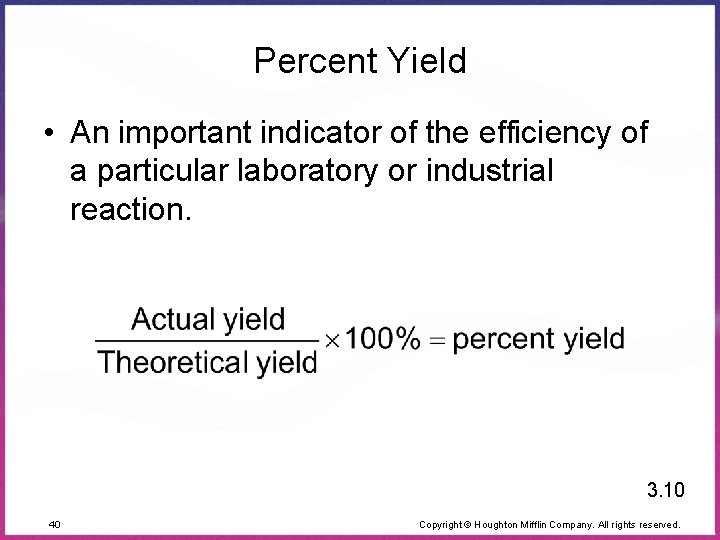 Percent Yield

• An important indicator of the efficiency of a particular laboratory or industrial reaction.

$\frac{\text{Actual yield}}{\text{Theoretical yield}} \times 100\% = \text{percent yield}$

3.10

40

Copyright © Houghton Mifflin Company. All rights reserved.